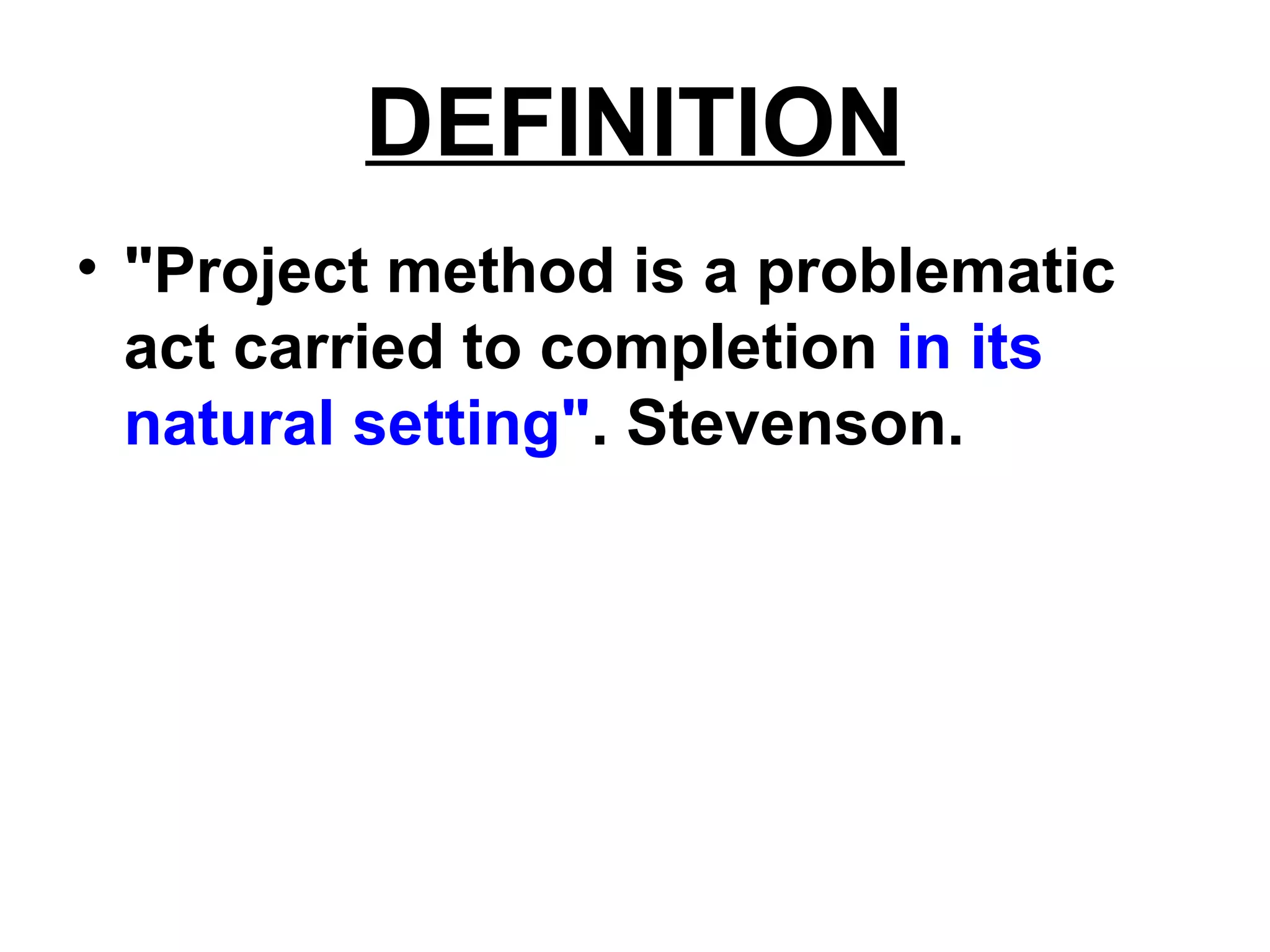 DEFINITION

• "Project method is a problematic act carried to completion in its natural setting". Stevenson.